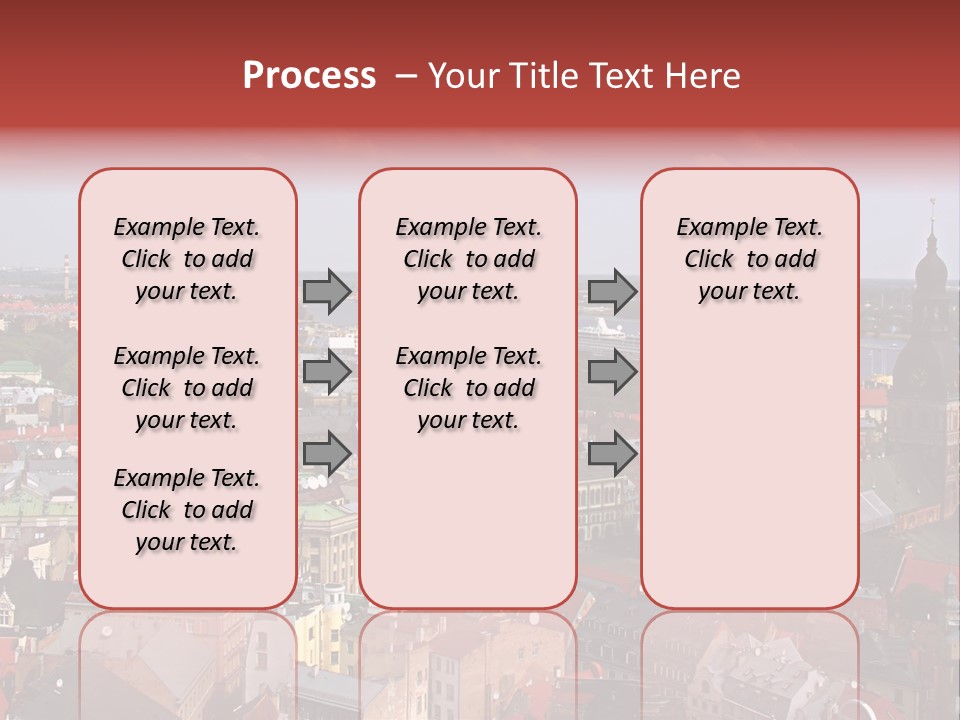 Process – Your Title Text Here

Example Text. Click to add your text.

Example Text. Click to add your text.

Example Text. Click to add your text.

Example Text. Click to add your text.

Example Text. Click to add your text.

Example Text. Click to add your text.